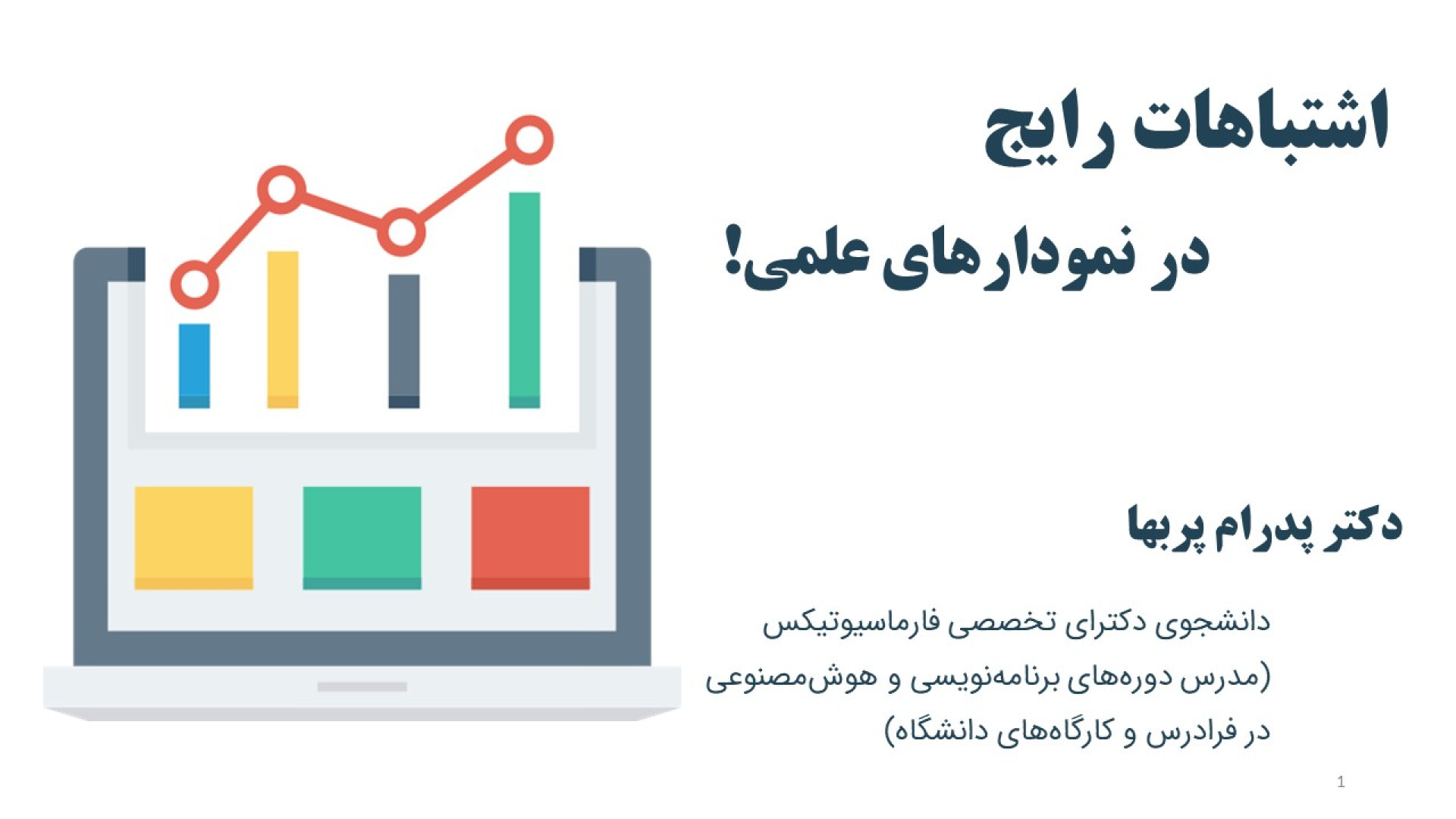 اشتباهات رایج

در نمودارهای علمی!

دکتر پدرام پربها

دانشجوی دکترای تخصصی فارماسیوتیکس
(مدرس دوره‌های برنامه‌نویسی و هوش‌مصنوعی
در فرادرس و کارگاه‌های دانشگاه)

1